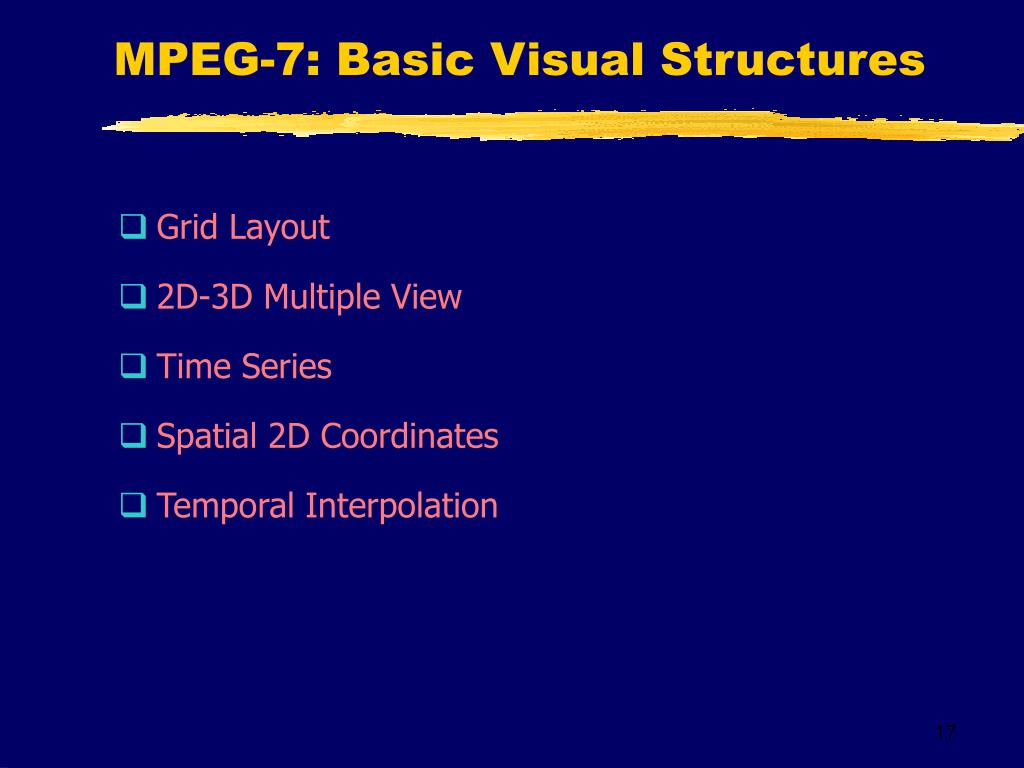 MPEG-7: Basic Visual Structures

❑ Grid Layout

❑ 2D-3D Multiple View

❑ Time Series

❑ Spatial 2D Coordinates

❑ Temporal Interpolation

17